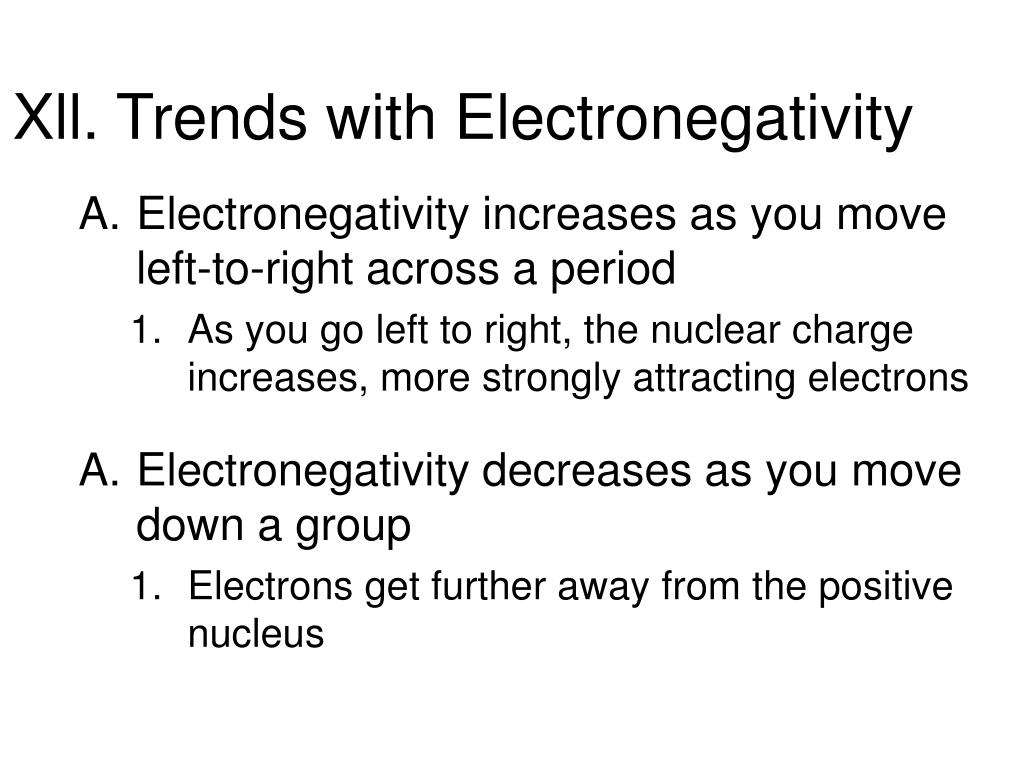 XII. Trends with Electronegativity

A. Electronegativity increases as you move left-to-right across a period

1. As you go left to right, the nuclear charge increases, more strongly attracting electrons

A. Electronegativity decreases as you move down a group

1. Electrons get further away from the positive nucleus